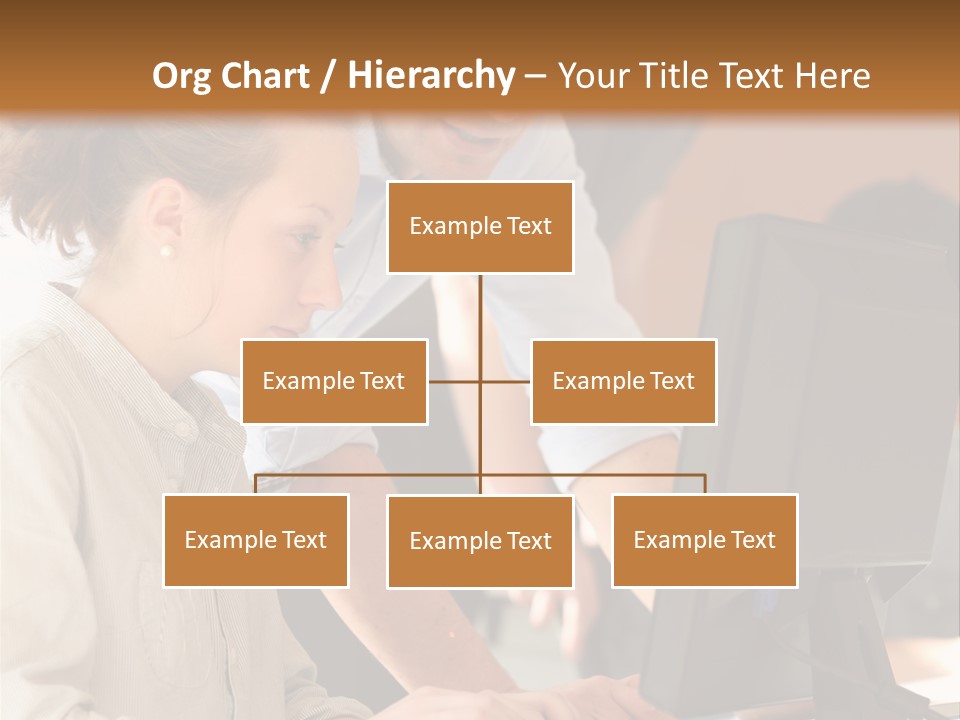 Org Chart / Hierarchy – Your Title Text Here

Example Text

Example Text

Example Text

Example Text

Example Text

Example Text